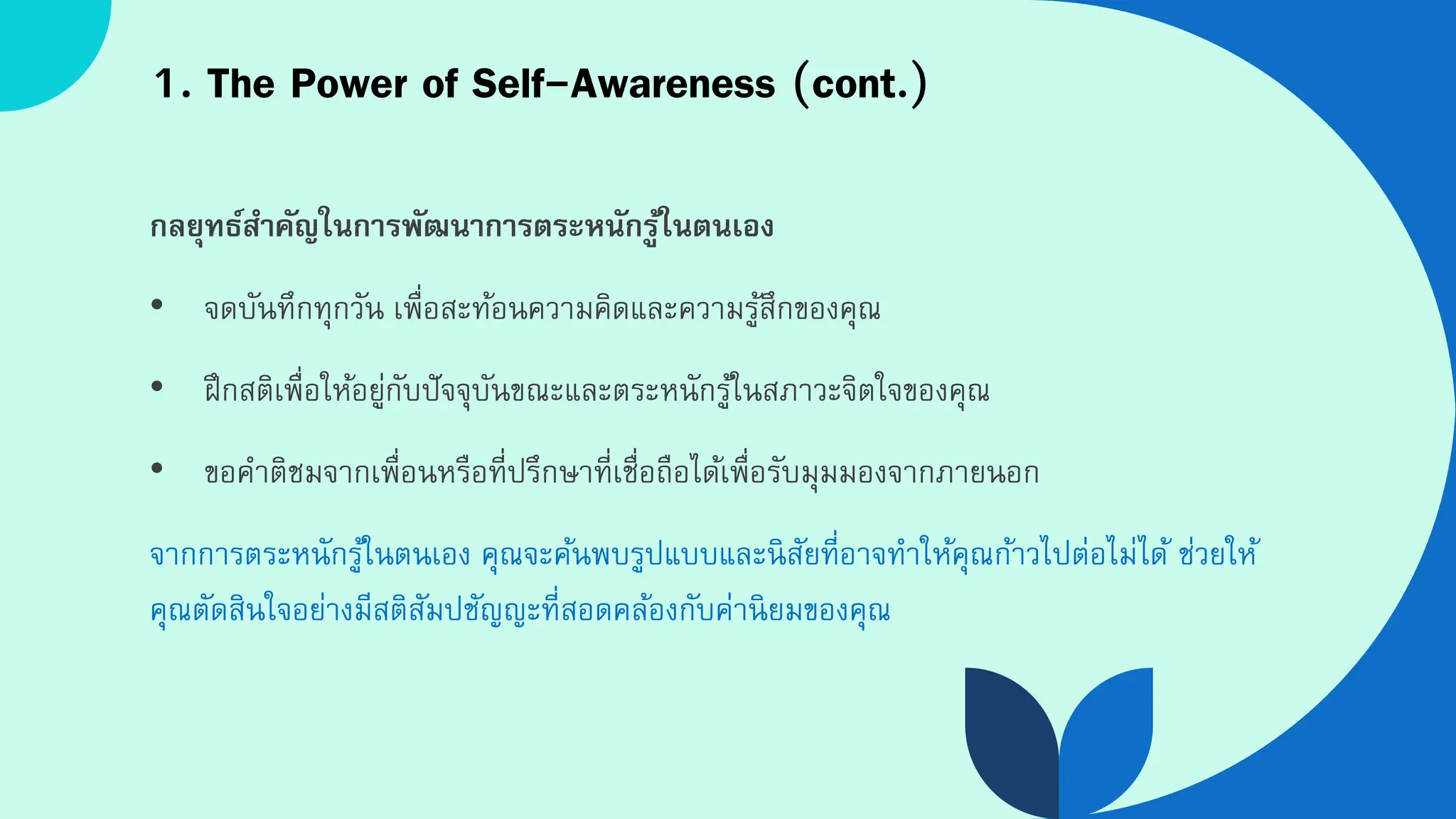 1. The Power of Self-Awareness (cont.)

กลยุทธ์สำคัญในการพัฒนาการตระหนักรู้ในตนเอง

• จดบันทึกทุกวัน เพื่อสะท้อนความคิดและความรู้สึกของคุณ

• ฝึกสติเพื่อให้อยู่กับปัจจุบันขณะและตระหนักรู้ในสภาวะจิตใจของคุณ

• ขอคำติชมจากเพื่อนหรือที่ปรึกษาที่เชื่อถือได้เพื่อรับมุมมองจากภายนอก

จากการตระหนักรู้ในตนเอง คุณจะค้นพบรูปแบบและนิสัยที่อาจทำให้คุณก้าวไปต่อไม่ได้ ช่วยให้คุณตัดสินใจอย่างมีสติสัมปชัญญะที่สอดคล้องกับค่านิยมของคุณ